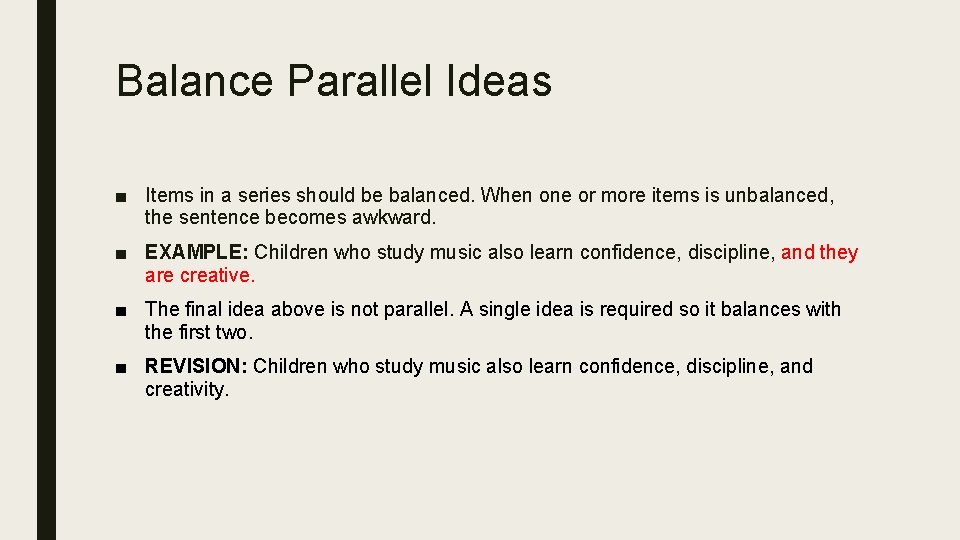 Balance Parallel Ideas

■ Items in a series should be balanced. When one or more items is unbalanced, the sentence becomes awkward.

■ EXAMPLE: Children who study music also learn confidence, discipline, and they are creative.

■ The final idea above is not parallel. A single idea is required so it balances with the first two.

■ REVISION: Children who study music also learn confidence, discipline, and creativity.